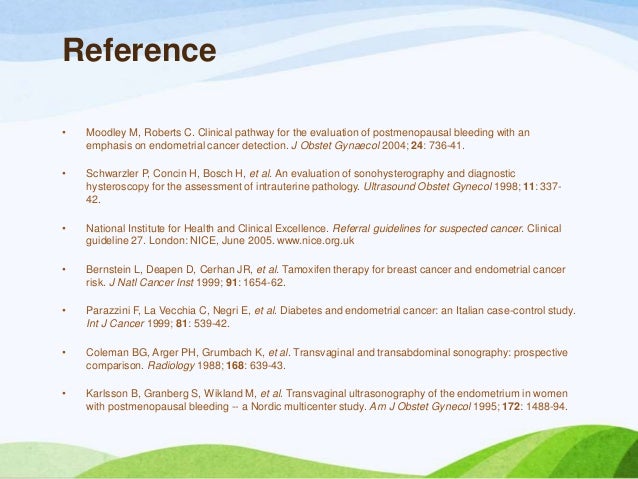 Reference

• Moodley M, Roberts C. Clinical pathway for the evaluation of postmenopausal bleeding with an emphasis on endometrial cancer detection. J Obstet Gynaecol 2004; 24: 736-41.

• Schwarzler P, Concin H, Bosch H, et al. An evaluation of sonohysterography and diagnostic hysteroscopy for the assessment of intrauterine pathology. Ultrasound Obstet Gynecol 1998; 11: 337-42.

• National Institute for Health and Clinical Excellence. Referral guidelines for suspected cancer. Clinical guideline 27. London: NICE, June 2005. www.nice.org.uk

• Bernstein L, Deapen D, Cerhan JR, et al. Tamoxifen therapy for breast cancer and endometrial cancer risk. J Natl Cancer Inst 1999; 91: 1654-62.

• Parazzini F, La Vecchia C, Negri E, et al. Diabetes and endometrial cancer: an Italian case-control study. Int J Cancer 1999; 81: 539-42.

• Coleman BG, Arger PH, Grumbach K, et al. Transvaginal and transabdominal sonography: prospective comparison. Radiology 1988; 168: 639-43.

• Karlsson B, Granberg S, Wikland M, et al. Transvaginal ultrasonography of the endometrium in women with postmenopausal bleeding -- a Nordic multicenter study. Am J Obstet Gynecol 1995; 172: 1488-94.